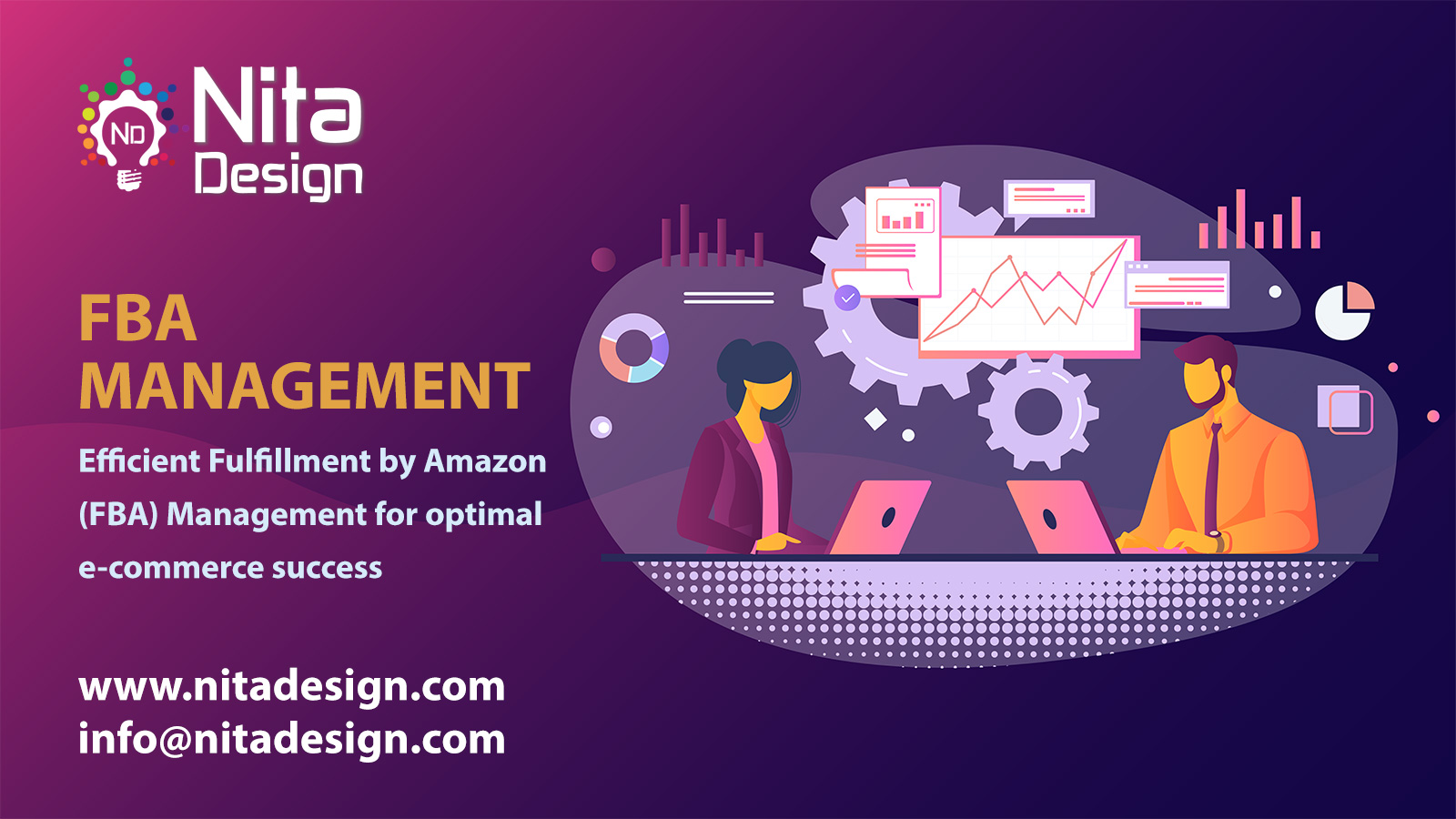 ND Nita Design

FBA MANAGEMENT

Efficient Fulfillment by Amazon (FBA) Management for optimal e-commerce success

www.nitadesign.com
info@nitadesign.com